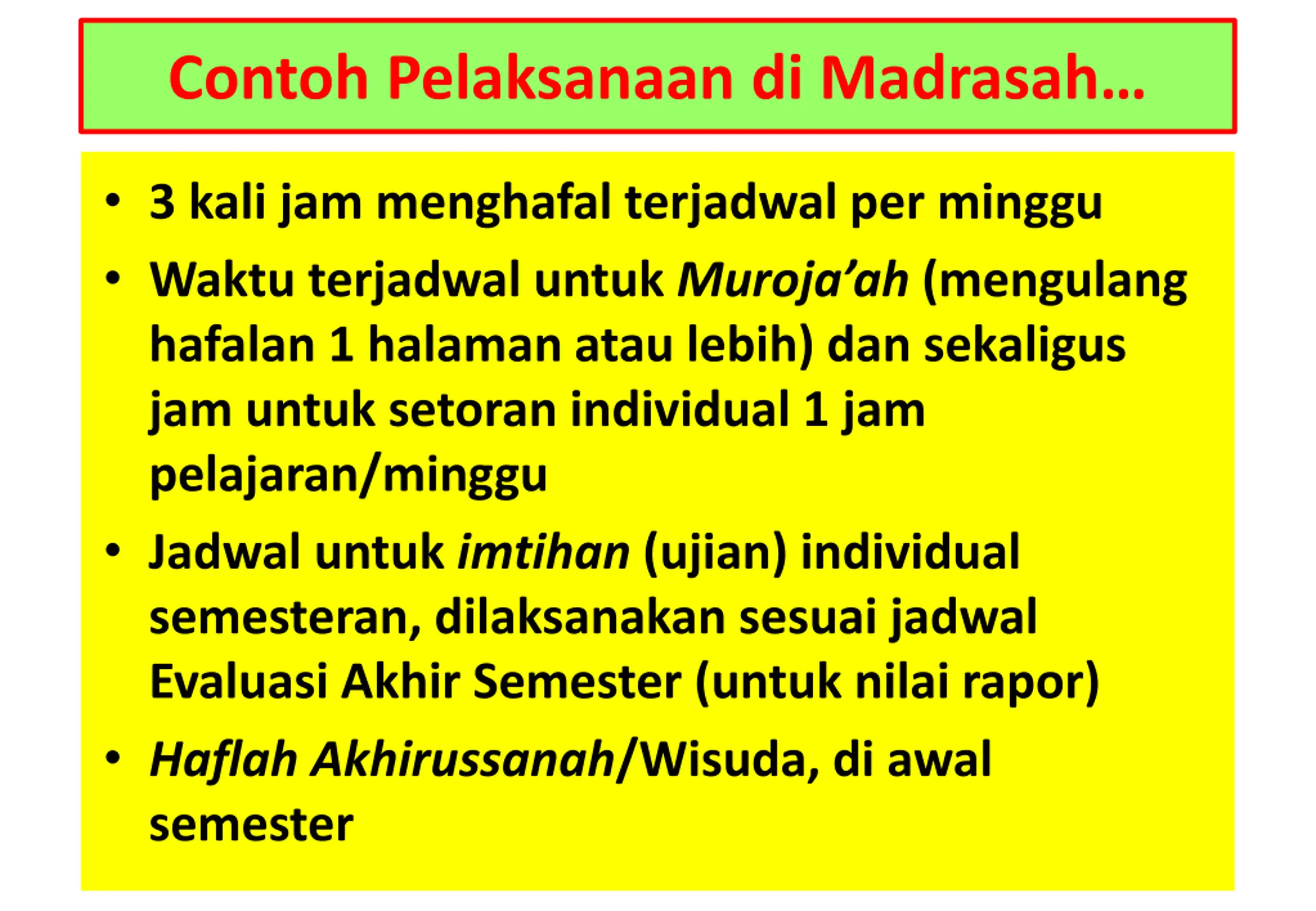 Contoh Pelaksanaan di Madrasah…

• 3 kali jam menghafal terjadwal per minggu
• Waktu terjadwal untuk Muroja'ah (mengulang hafalan 1 halaman atau lebih) dan sekaligus jam untuk setoran individual 1 jam pelajaran/minggu
• Jadwal untuk imtihan (ujian) individual semesteran, dilaksanakan sesuai jadwal Evaluasi Akhir Semester (untuk nilai rapor)
• Haflah Akhirussanah/Wisuda, di awal semester